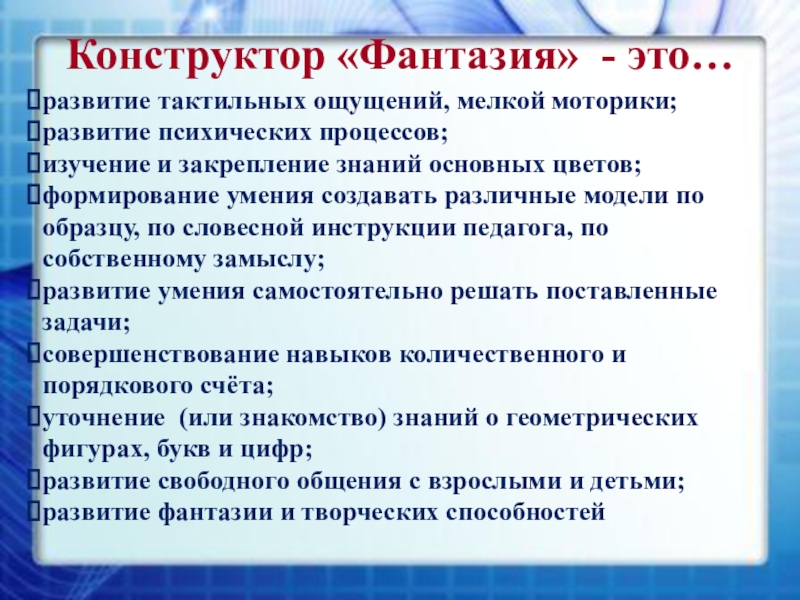 Конструктор «Фантазия» - это…

развитие тактильных ощущений, мелкой моторики;
развитие психических процессов;
изучение и закрепление знаний основных цветов;
формирование умения создавать различные модели по образцу, по словесной инструкции педагога, по собственному замыслу;
развитие умения самостоятельно решать поставленные задачи;
совершенствование навыков количественного и порядкового счёта;
уточнение (или знакомство) знаний о геометрических фигурах, букв и цифр;
развитие свободного общения с взрослыми и детьми;
развитие фантазии и творческих способностей